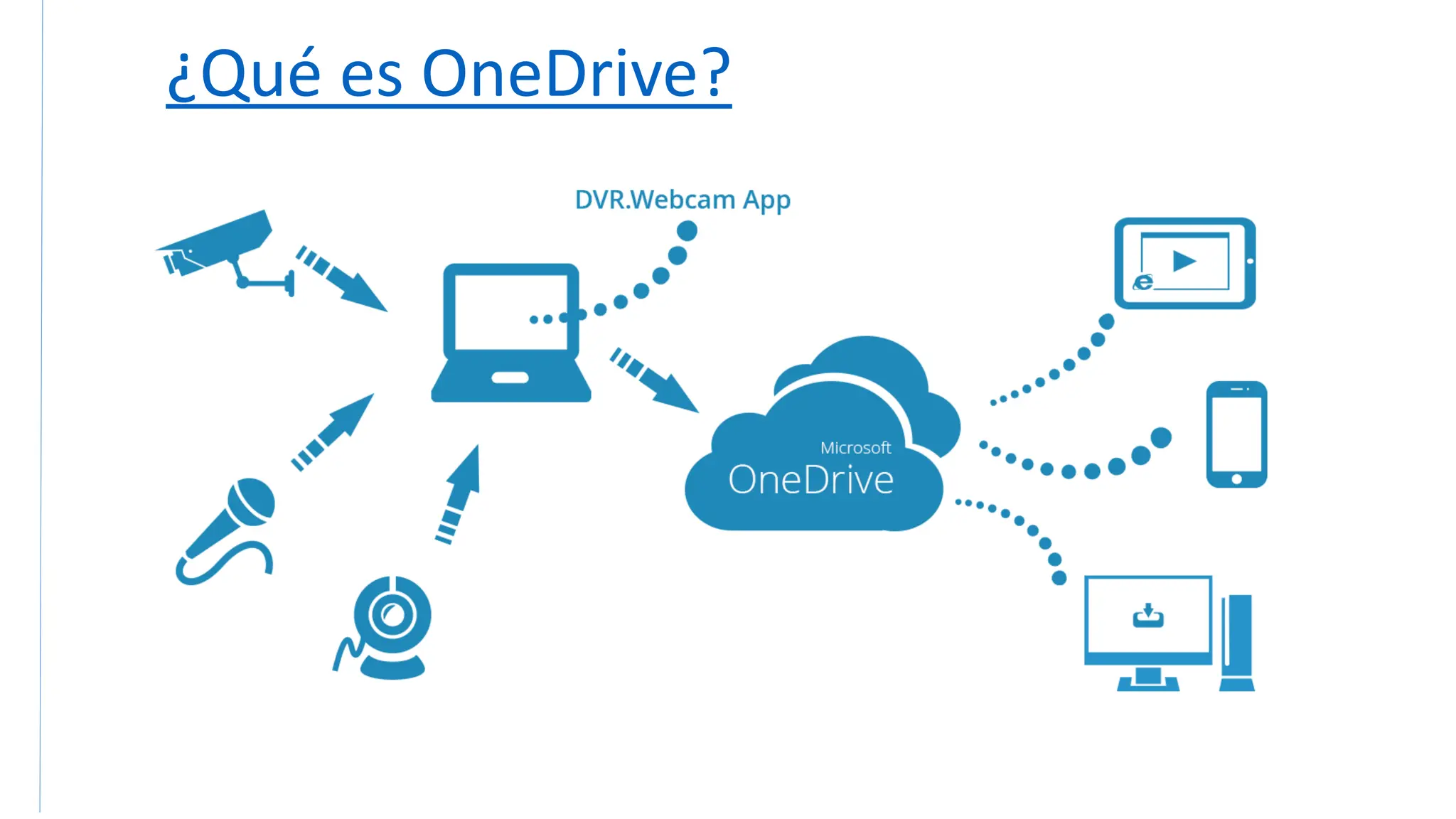 ¿Qué es OneDrive?

DVR.Webcam App

Microsoft
OneDrive